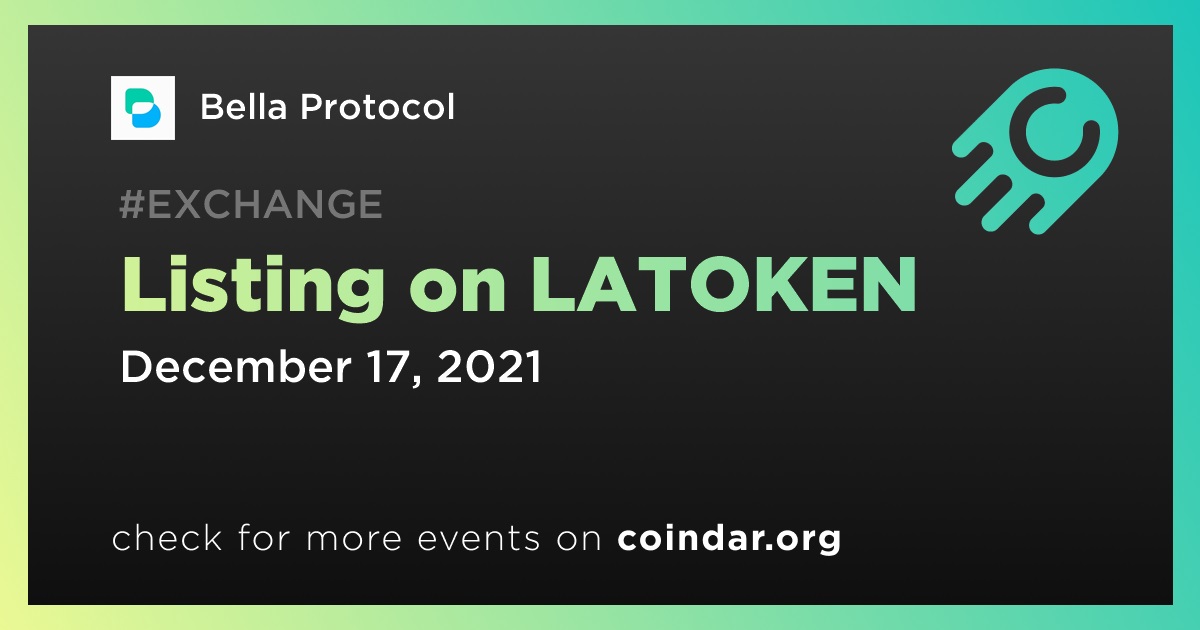 Bella Protocol

#EXCHANGE

Listing on LATOKEN

December 17, 2021

check for more events on coindar.org